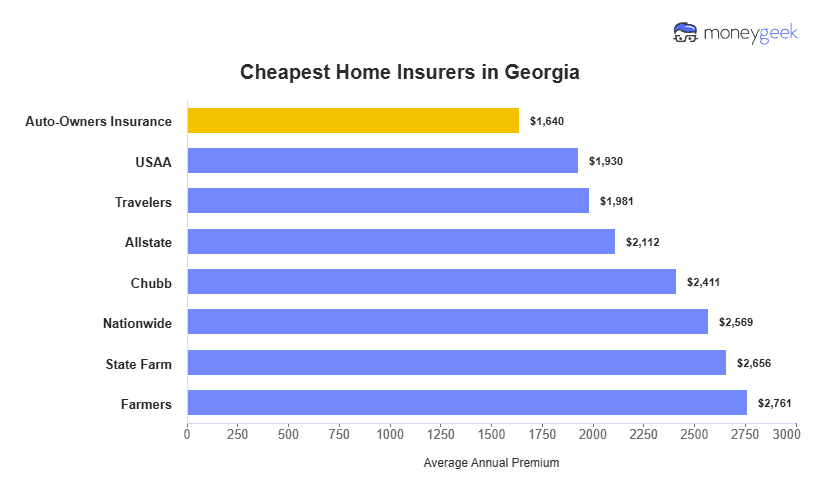 moneygeek

Cheapest Home Insurers in Georgia

Auto-Owners Insurance $1,640
USAA $1,930
Travelers $1,981
Allstate $2,112
Chubb $2,411
Nationwide $2,569
State Farm $2,656
Farmers $2,761

0 250 500 750 1000 1250 1500 1750 2000 2250 2500 2750 3000

Average Annual Premium